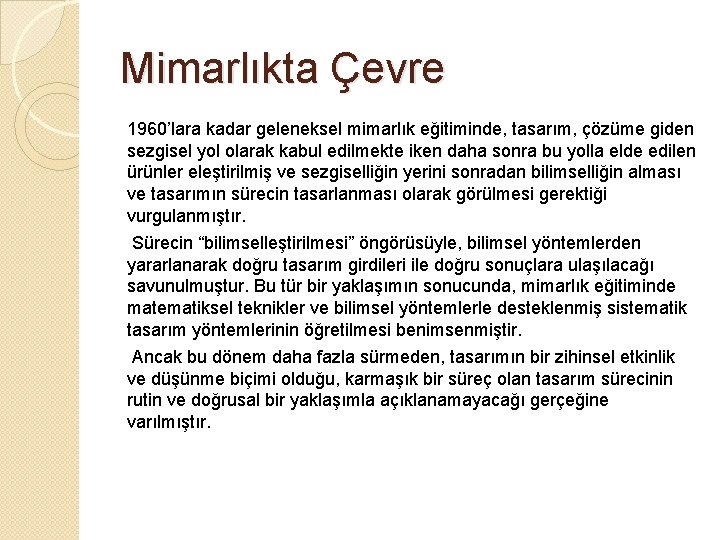 Mimarlıkta Çevre

1960'lara kadar geleneksel mimarlık eğitiminde, tasarım, çözüme giden sezgisel yol olarak kabul edilmekte iken daha sonra bu yolla elde edilen ürünler eleştirilmiş ve sezgiselliğin yerini sonradan bilimselliğin alması ve tasarımın sürecin tasarlanması olarak görülmesi gerektiği vurgulanmıştır.

Sürecin "bilimselleştirilmesi" öngörüsüyle, bilimsel yöntemlerden yararlanarak doğru tasarım girdileri ile doğru sonuçlara ulaşılacağı savunulmuştur. Bu tür bir yaklaşımın sonucunda, mimarlık eğitiminde matematiksel teknikler ve bilimsel yöntemlerle desteklenmiş sistematik tasarım yöntemlerinin öğretilmesi benimsenmiştir.

Ancak bu dönem daha fazla sürmeden, tasarımın bir zihinsel etkinlik ve düşünme biçimi olduğu, karmaşık bir süreç olan tasarım sürecinin rutin ve doğrusal bir yaklaşımla açıklanamayacağı gerçeğine varılmıştır.